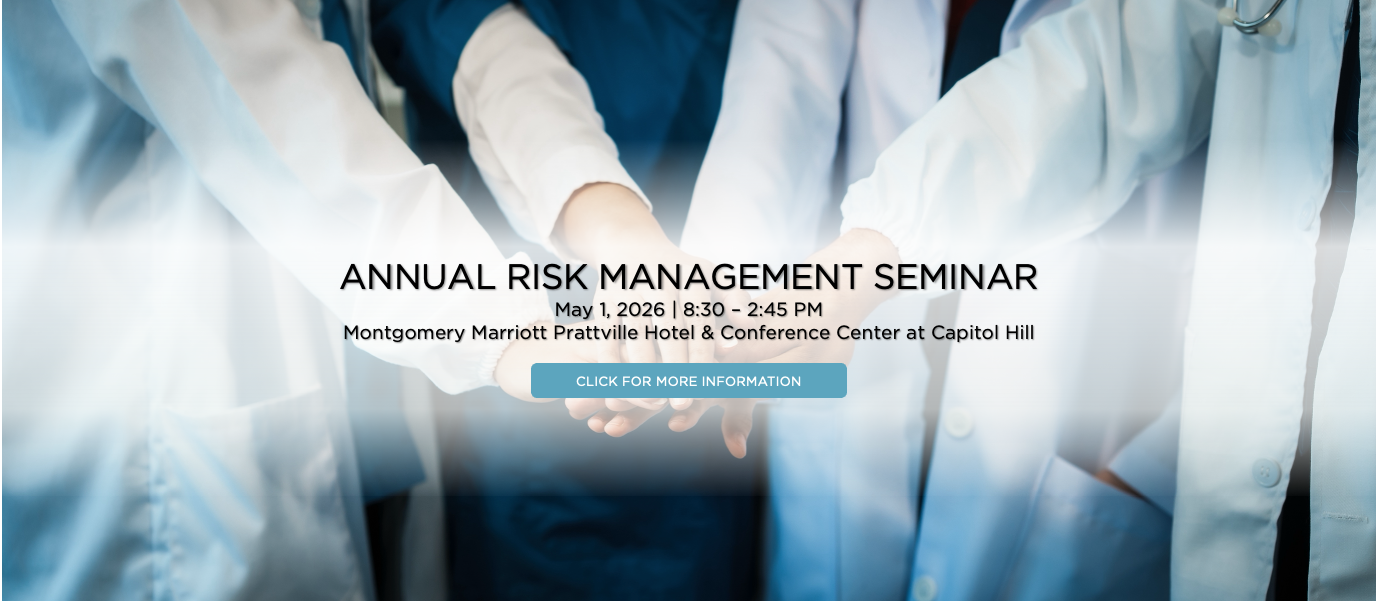 ANNUAL RISK MANAGEMENT SEMINAR
May 1, 2026 | 8:30 – 2:45 PM
Montgomery Marriott Prattville Hotel & Conference Center at Capitol Hill

CLICK FOR MORE INFORMATION